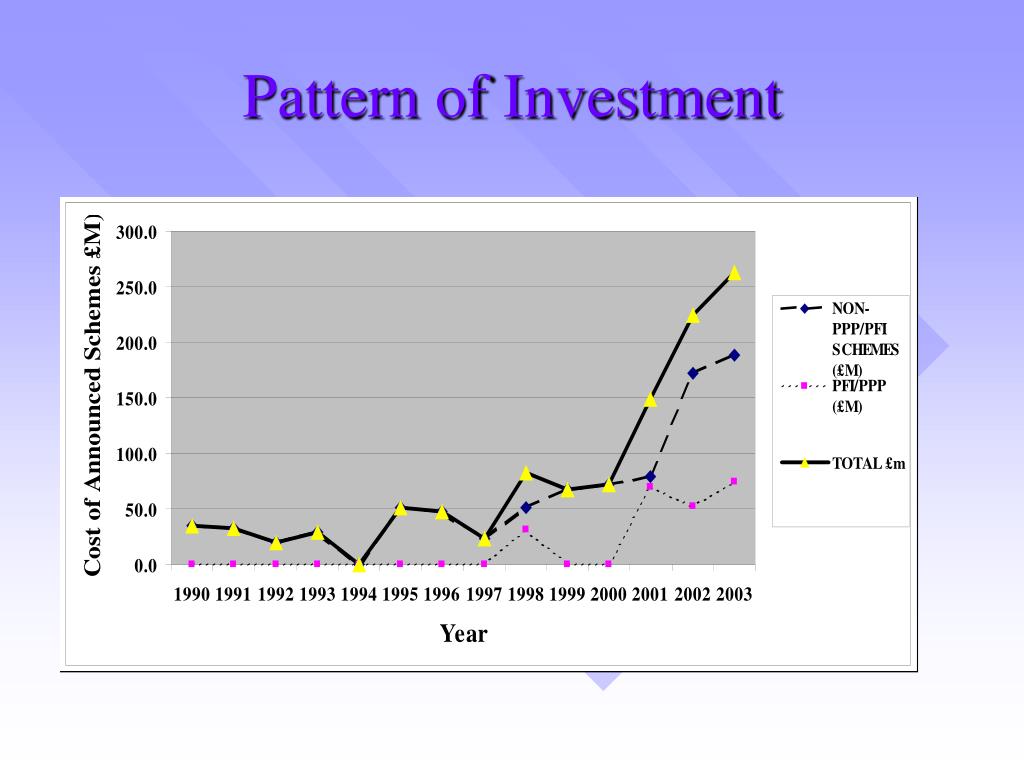 Pattern of Investment

Cost of Announced Schemes £M)

300.0
250.0
200.0
150.0
100.0
50.0
0.0

1990 1991 1992 1993 1994 1995 1996 1997 1998 1999 2000 2001 2002 2003

Year

NON-PPP/PFI SCHEMES (£M)
PFI/PPP (£M)
TOTAL £m